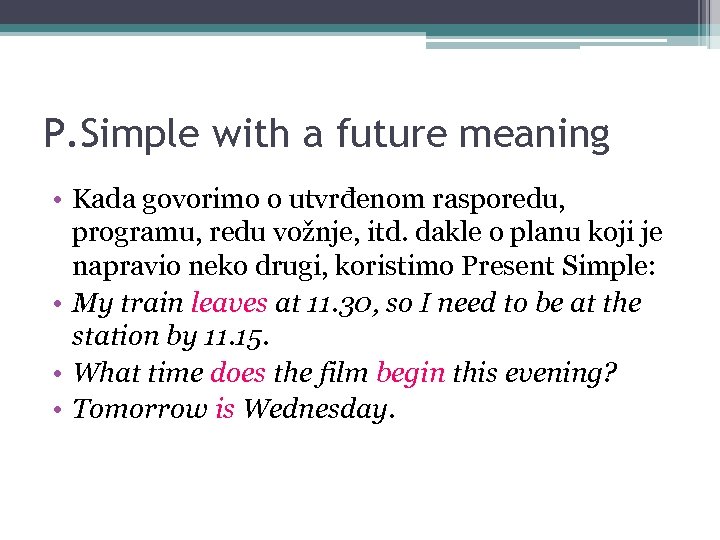 P.Simple with a future meaning

• Kada govorimo o utvrđenom rasporedu, programu, redu vožnje, itd. dakle o planu koji je napravio neko drugi, koristimo Present Simple:
• My train leaves at 11.30, so I need to be at the station by 11.15.
• What time does the film begin this evening?
• Tomorrow is Wednesday.